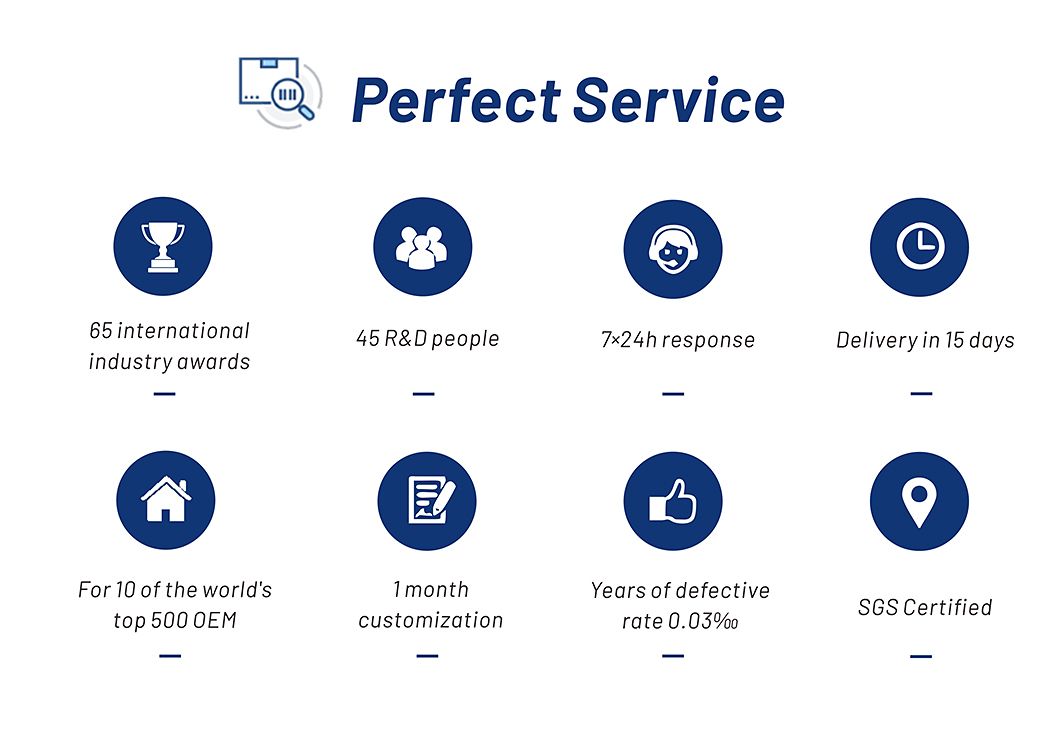 Perfect Service

65 international industry awards

45 R&D people

7×24h response

Delivery in 15 days

For 10 of the world's top 500 OEM

1 month customization

Years of defective rate 0.03‰

SGS Certified